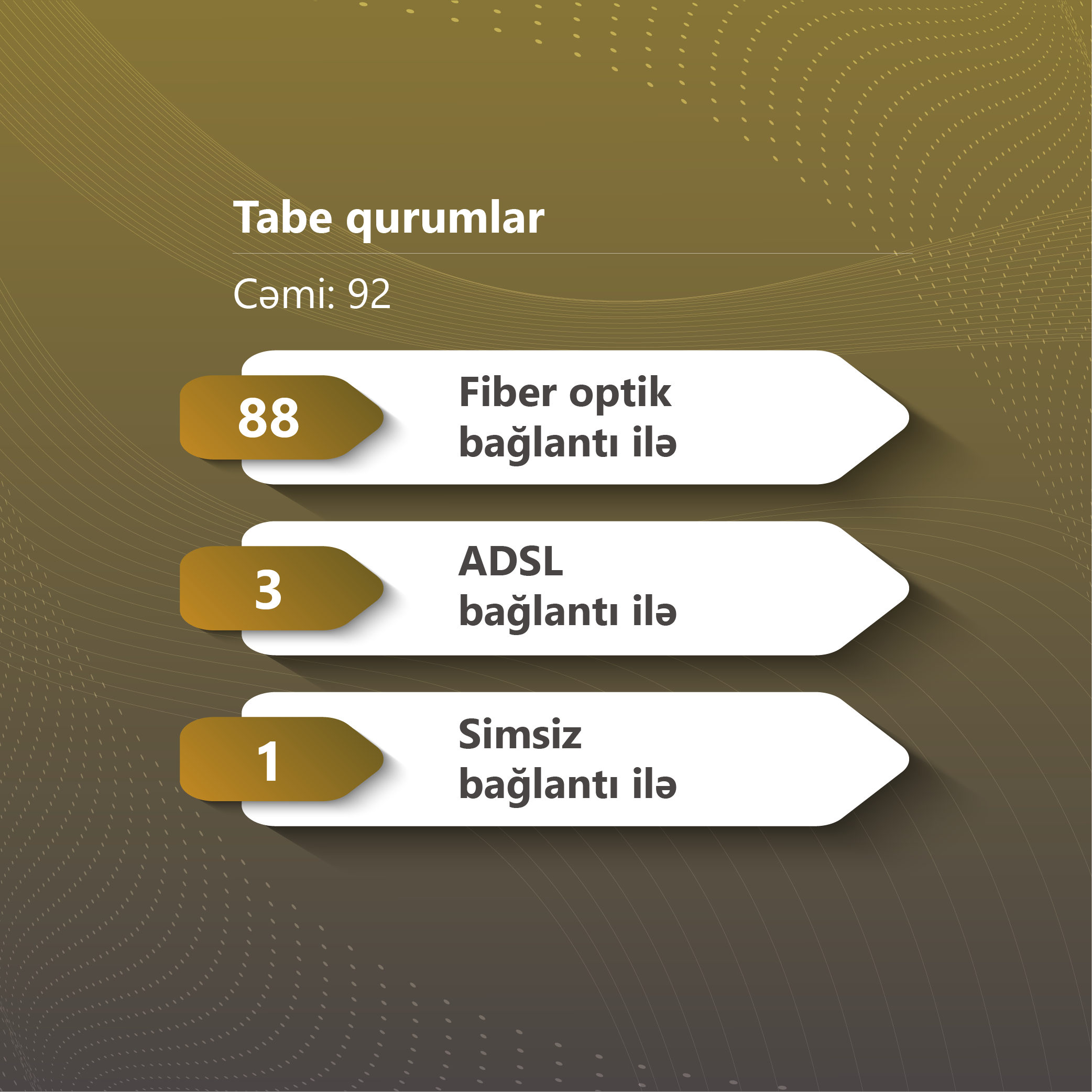 Tabe qurumlar

Cəmi: 92

88

Fiber optik bağlantı ilə

3

ADSL bağlantı ilə

1

Simsiz bağlantı ilə